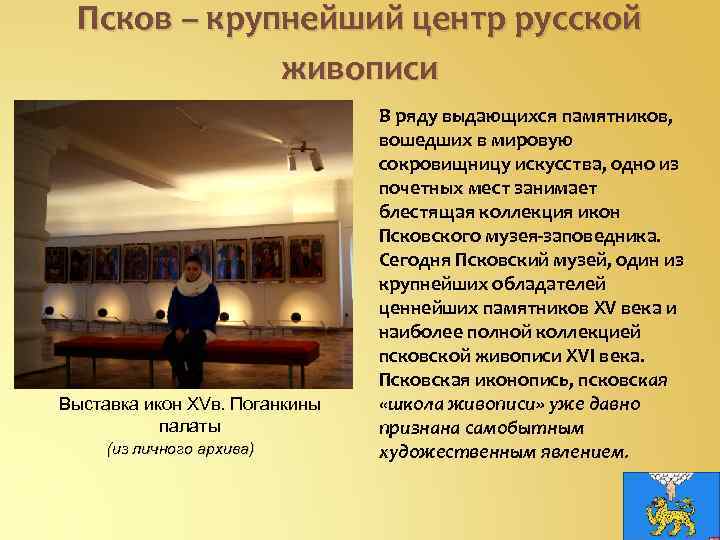 Псков – крупнейший центр русской живописи

Выставка икон XVв. Поганкины палаты
(из личного архива)

В ряду выдающихся памятников, вошедших в мировую сокровищницу искусства, одно из почетных мест занимает блестящая коллекция икон Псковского музея-заповедника. Сегодня Псковский музей, один из крупнейших обладателей ценнейших памятников XV века и наиболее полной коллекцией псковской живописи XVI века. Псковская иконопись, псковская «школа живописи» уже давно признана самобытным художественным явлением.